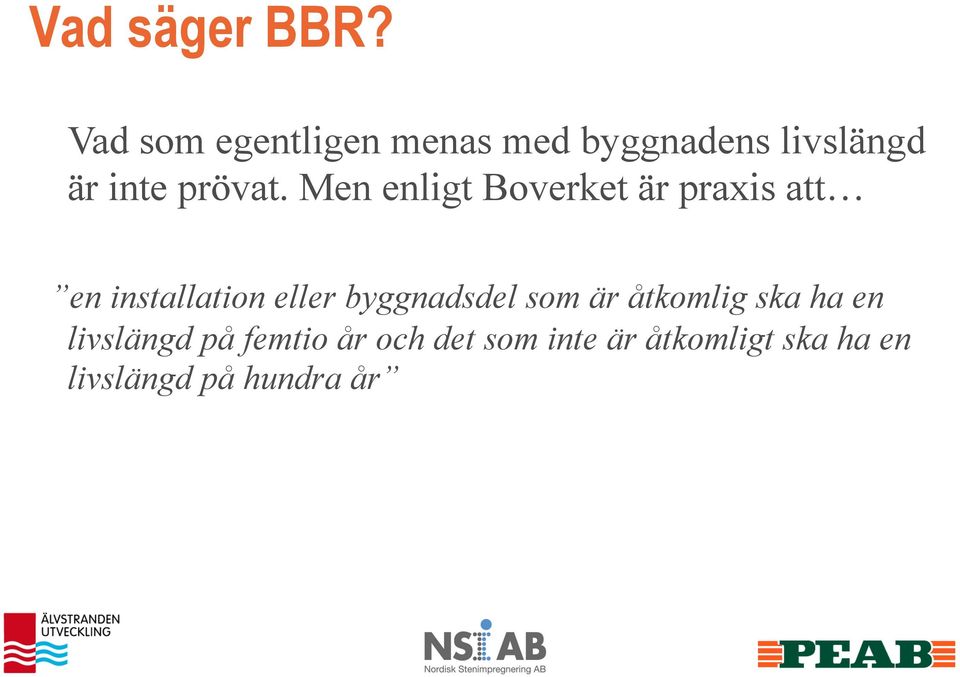 Vad säger BBR?

Vad som egentligen menas med byggnadens livslängd är inte prövat. Men enligt Boverket är praxis att…

”en installation eller byggnadsdel som är åtkomlig ska ha en livslängd på femtio år och det som inte är åtkomligt ska ha en livslängd på hundra år”

ÄLVSTRANDEN UTVECKLING

NSIAB
Nordisk Stenimpregnering AB

PEAB